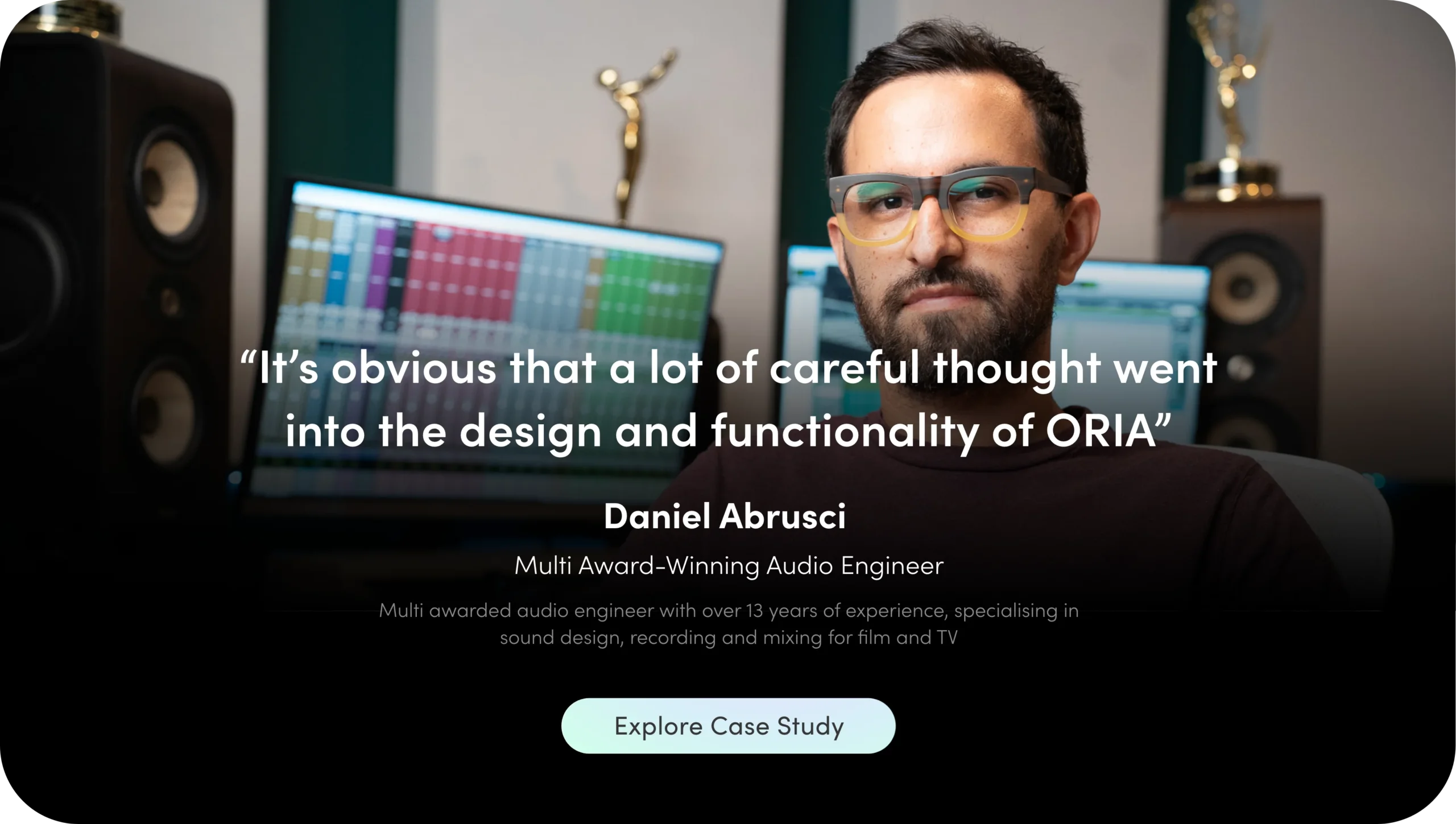 “It’s obvious that a lot of careful thought went into the design and functionality of ORIA”

Daniel Abrusci

Multi Award-Winning Audio Engineer

Multi awarded audio engineer with over 13 years of experience, specialising in sound design, recording and mixing for film and TV

Explore Case Study